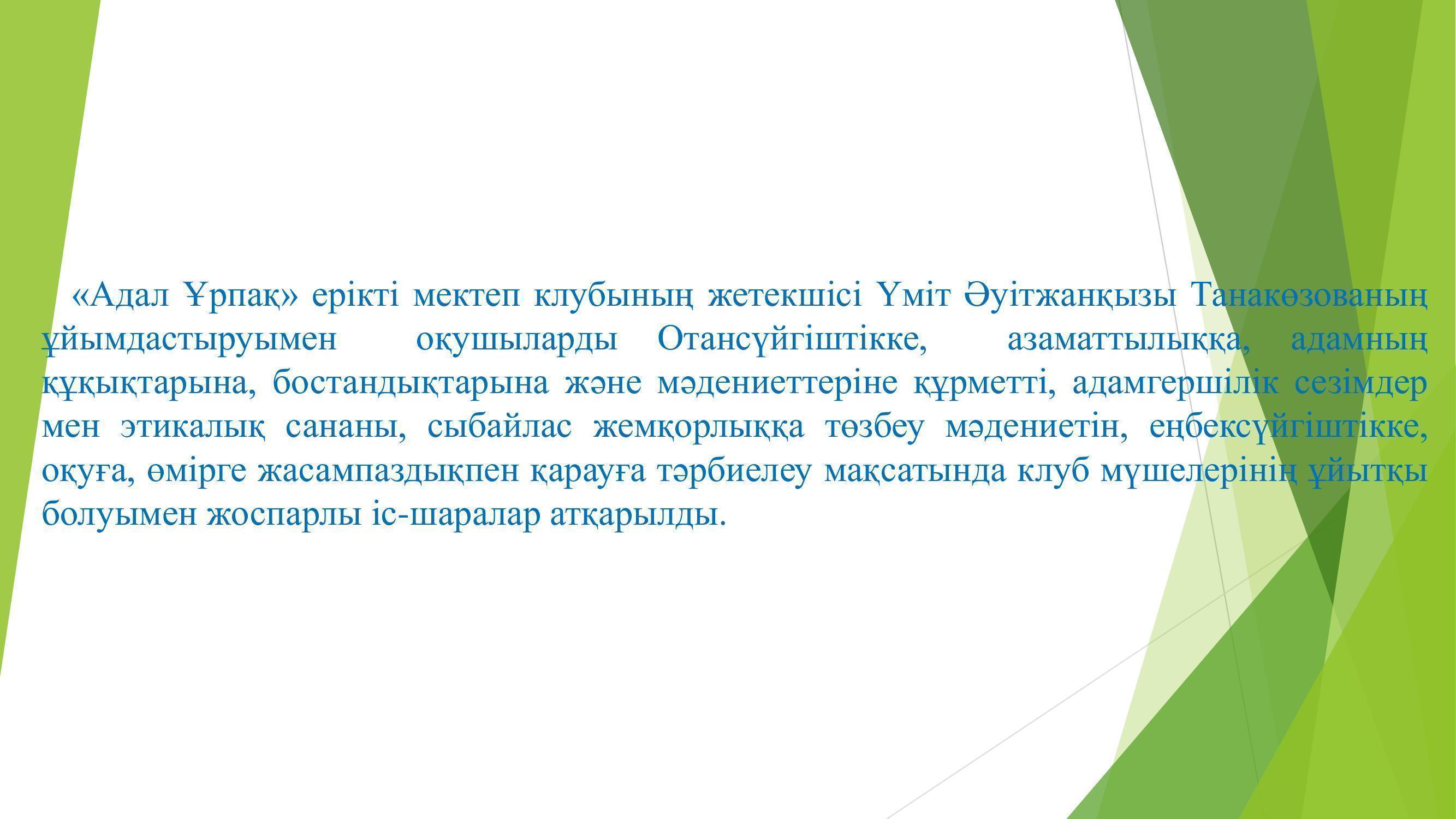 «Адал Ұрпақ» ерікті мектеп клубының жетекшісі Үміт Әуітжанқызы Танакөзованың ұйымдастыруымен оқушыларды Отансүйгіштікке, азаматтылыққа, адамның құқықтарына, бостандықтарына және мәдениеттеріне құрметті, адамгершілік сезімдер мен этикалық сананы, сыбайлас жемқорлыққа төзбеу мәдениетін, еңбексүйгіштікке, оқуға, өмірге жасампаздықпен қарауға тәрбиелеу мақсатында клуб мүшелерінің ұйытқы болуымен жоспарлы іс-шаралар атқарылды.